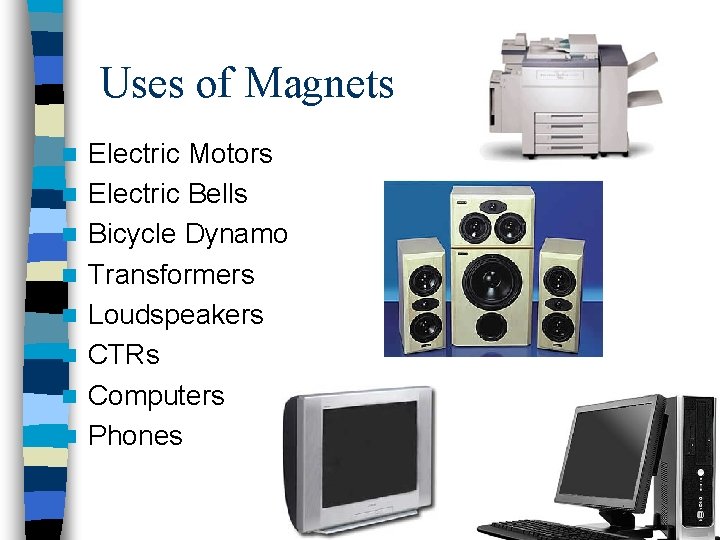 Uses of Magnets

- Electric Motors
- Electric Bells
- Bicycle Dynamo
- Transformers
- Loudspeakers
- CTRs
- Computers
- Phones